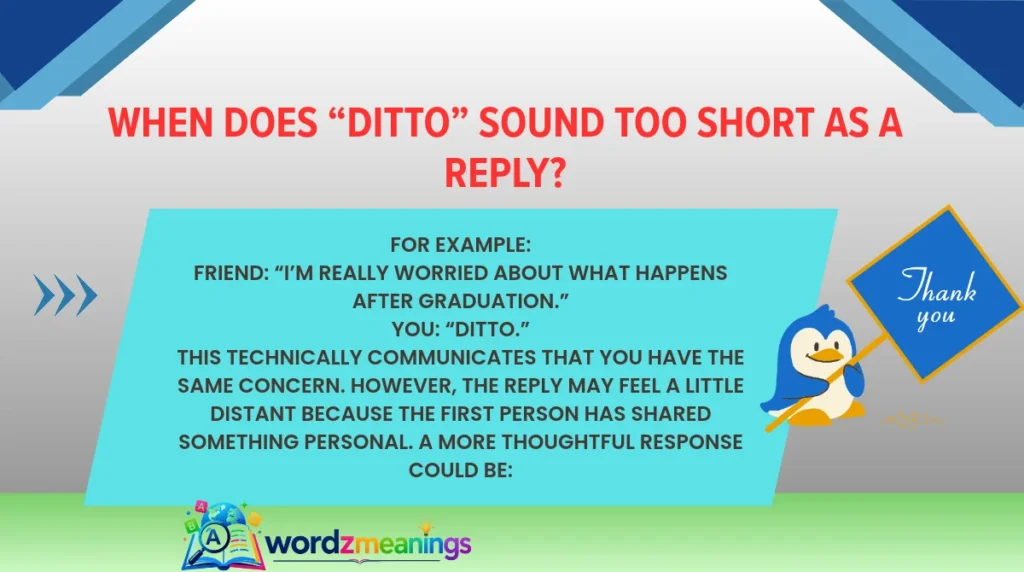 WHEN DOES "DITTO" SOUND TOO SHORT AS A REPLY?

FOR EXAMPLE:
FRIEND: "I'M REALLY WORRIED ABOUT WHAT HAPPENS AFTER GRADUATION."
YOU: "DITTO."
THIS TECHNICALLY COMMUNICATES THAT YOU HAVE THE SAME CONCERN. HOWEVER, THE REPLY MAY FEEL A LITTLE DISTANT BECAUSE THE FIRST PERSON HAS SHARED SOMETHING PERSONAL. A MORE THOUGHTFUL RESPONSE COULD BE:

Thank you

wordzmeanings